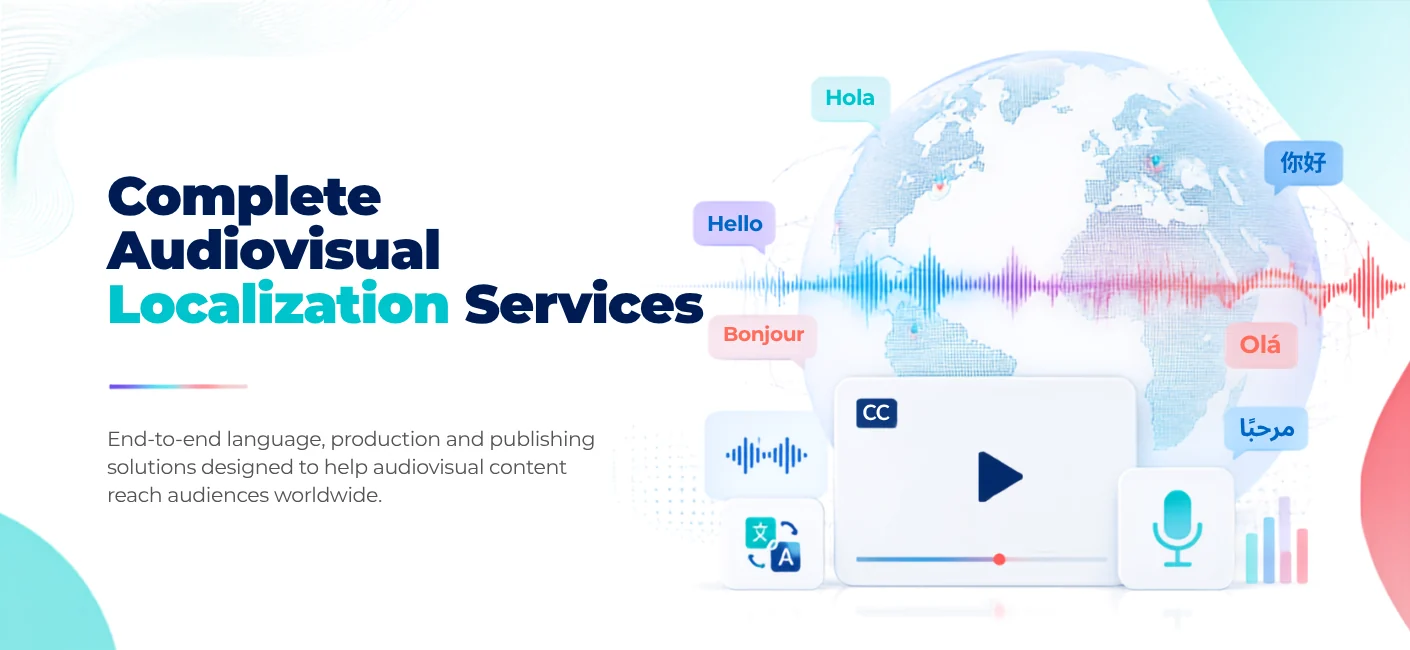 Complete Audiovisual Localization Services

End-to-end language, production and publishing solutions designed to help audiovisual content reach audiences worldwide.

Hola

你好

Hello

Bonjour

Olá

مرحبًا

CC

文

A